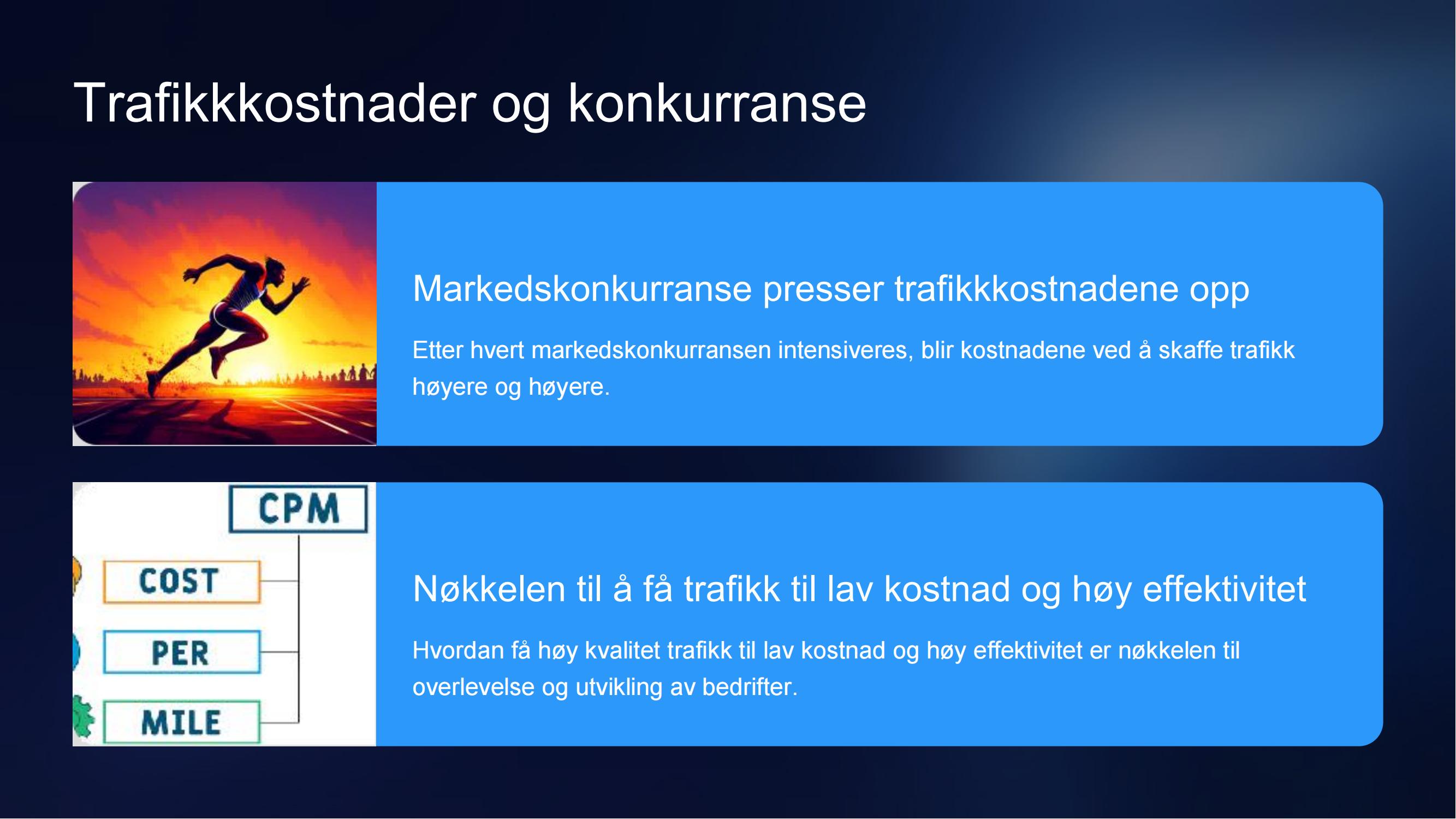 Trafikkkostnader og konkurranse

Markedskonkurranse presser trafikkkostnadene opp

Etter hvert markedskonkurransen intensiveres, blir kostnadene ved å skaffe trafikk høyere og høyere.

CPM

COST

PER

MILE

Nøkkelen til å få trafikk til lav kostnad og høy effektivitet

Hvordan få høy kvalitet trafikk til lav kostnad og høy effektivitet er nøkkelen til overlevelse og utvikling av bedrifter.